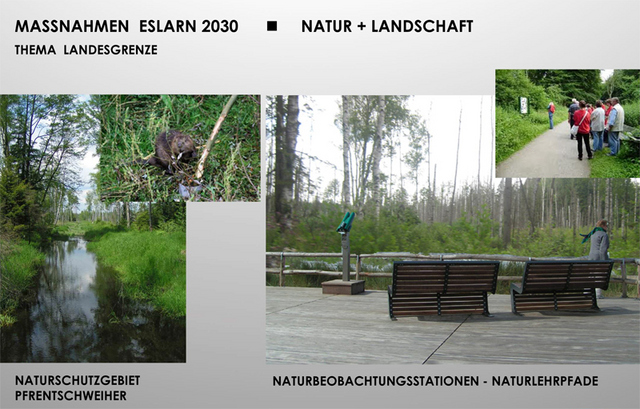 MASSNAHMEN ESLARN 2030 ■ NATUR + LANDSCHAFT

THEMA LANDESGRENZE

NATURSCHUTZGEBIET PFRENTSCHWEIHER

NATURBEOBACHTUNGSSTATIONEN - NATURLEHRPFADE